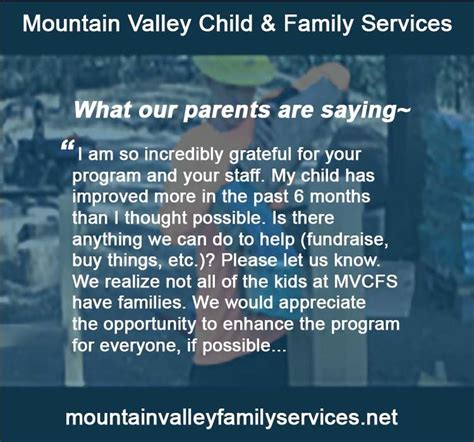 Mountain Valley Child & Family Services

What our parents are saying~

“I am so incredibly grateful for your program and your staff. My child has improved more in the past 6 months than I thought possible. Is there anything we can do to help (fundraise, buy things, etc.)? Please let us know. We realize not all of the kids at MVCFS have families. We would appreciate the opportunity to enhance the program for everyone, if possible...

mountainvalleyfamilyservices.net